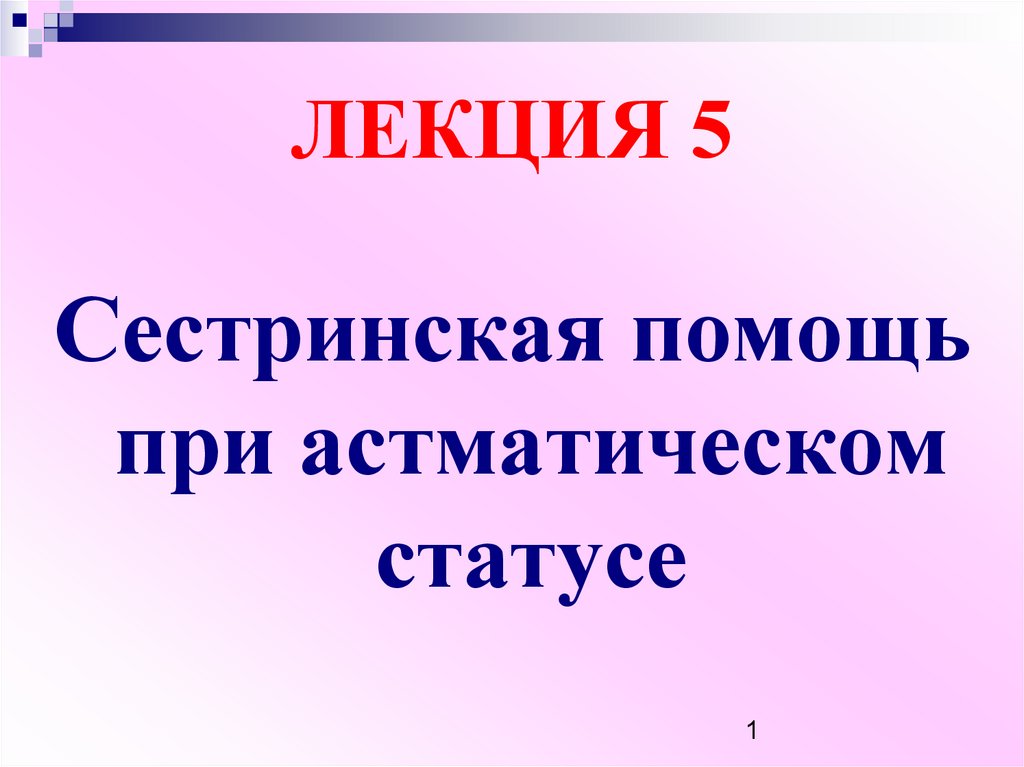 ЛЕКЦИЯ 5

Сестринская помощь при астматическом статусе

1